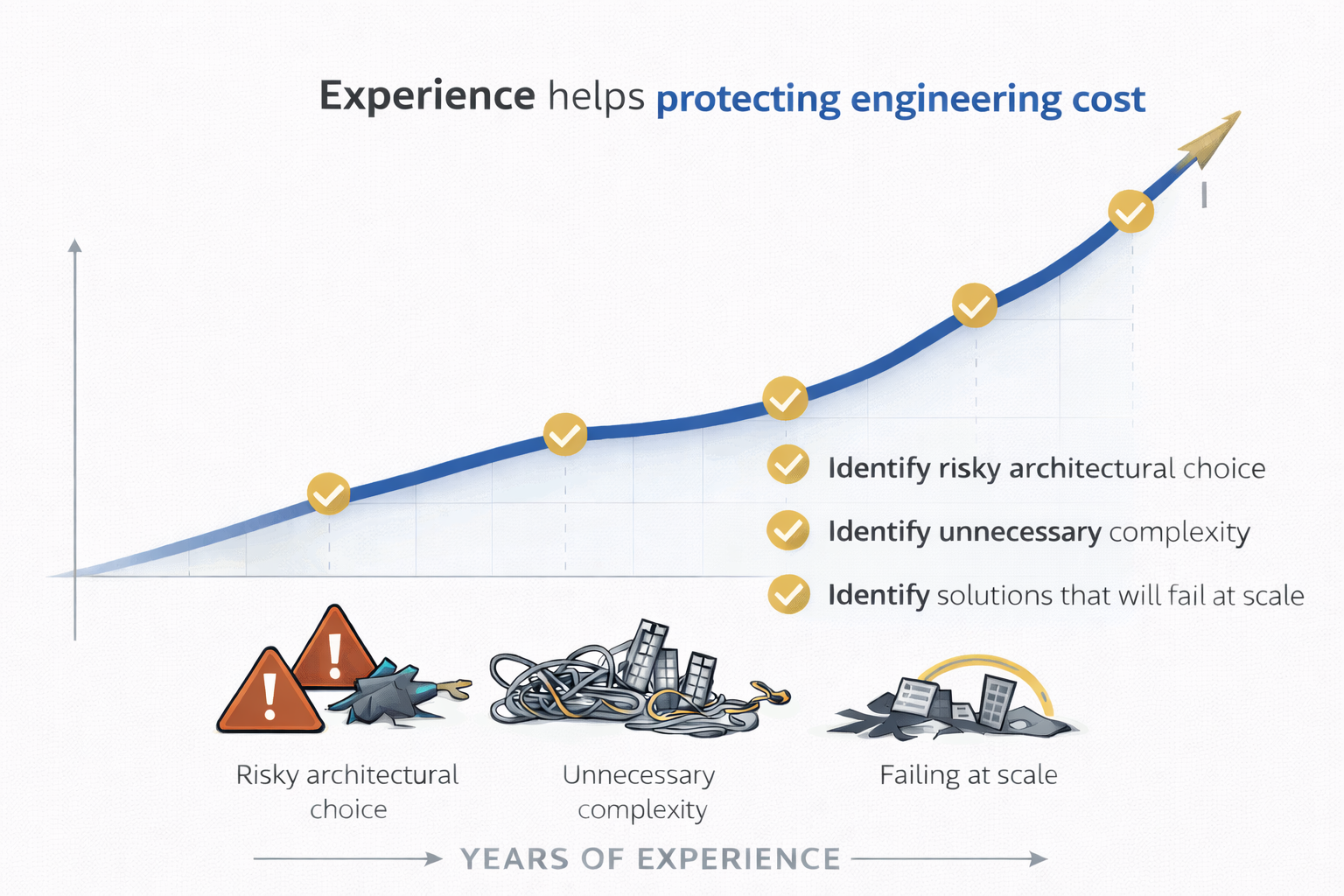 Experience helps protecting engineering cost

Identify risky architectural choice

Identify unnecessary complexity

Identify solutions that will fail at scale

Risky architectural choice

Unnecessary complexity

Failing at scale

YEARS OF EXPERIENCE